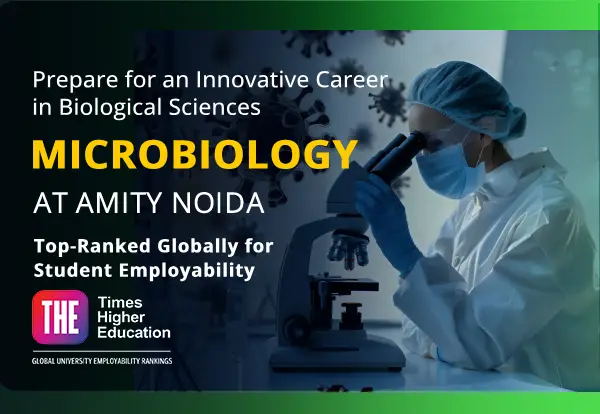 Prepare for an Innovative Career in Biological Sciences

MICROBIOLOGY

AT AMITY NOIDA

Top-Ranked Globally for Student Employability

THE

Times Higher Education

GLOBAL UNIVERSITY EMPLOYABILITY RANKINGS